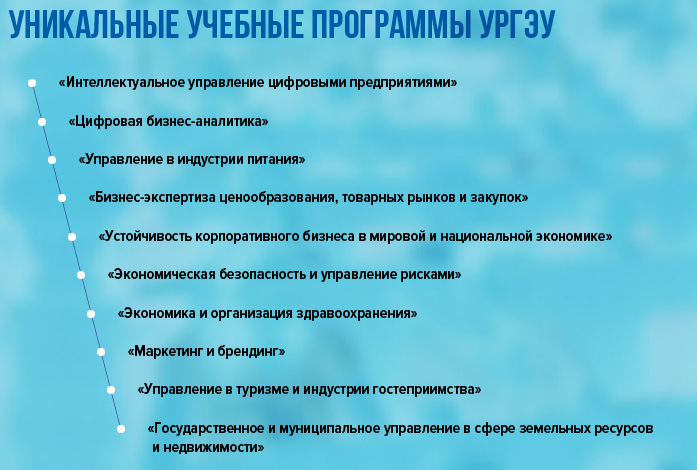 УНИКАЛЬНЫЕ УЧЕБНЫЕ ПРОГРАММЫ УРГЭУ

«Интеллектуальное управление цифровыми предприятиями»

«Цифровая бизнес-аналитика»

«Управление в индустрии питания»

«Бизнес-экспертиза ценообразования, товарных рынков и закупок»

«Устойчивость корпоративного бизнеса в мировой и национальной экономике»

«Экономическая безопасность и управление рисками»

«Экономика и организация здравоохранения»

«Маркетинг и брендинг»

«Управление в туризме и индустрии гостеприимства»

«Государственное и муниципальное управление в сфере земельных ресурсов и недвижимости»